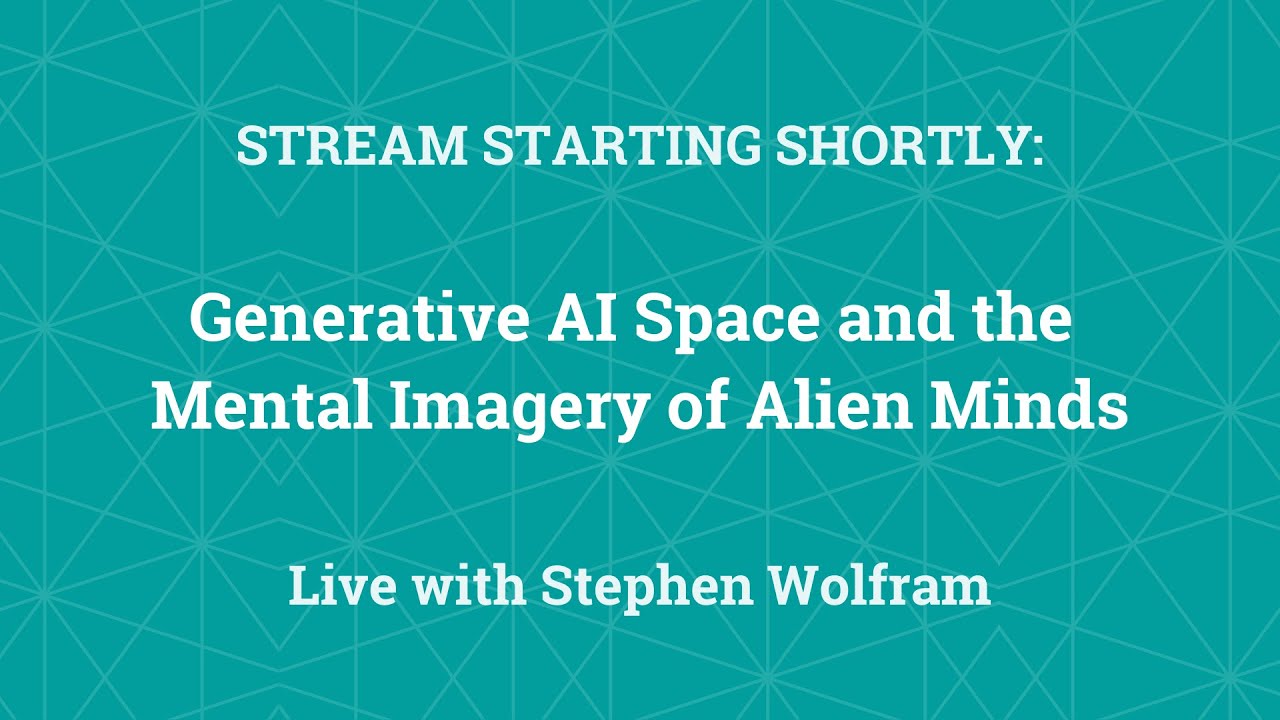 STREAM STARTING SHORTLY:

Generative AI Space and the Mental Imagery of Alien Minds

Live with Stephen Wolfram